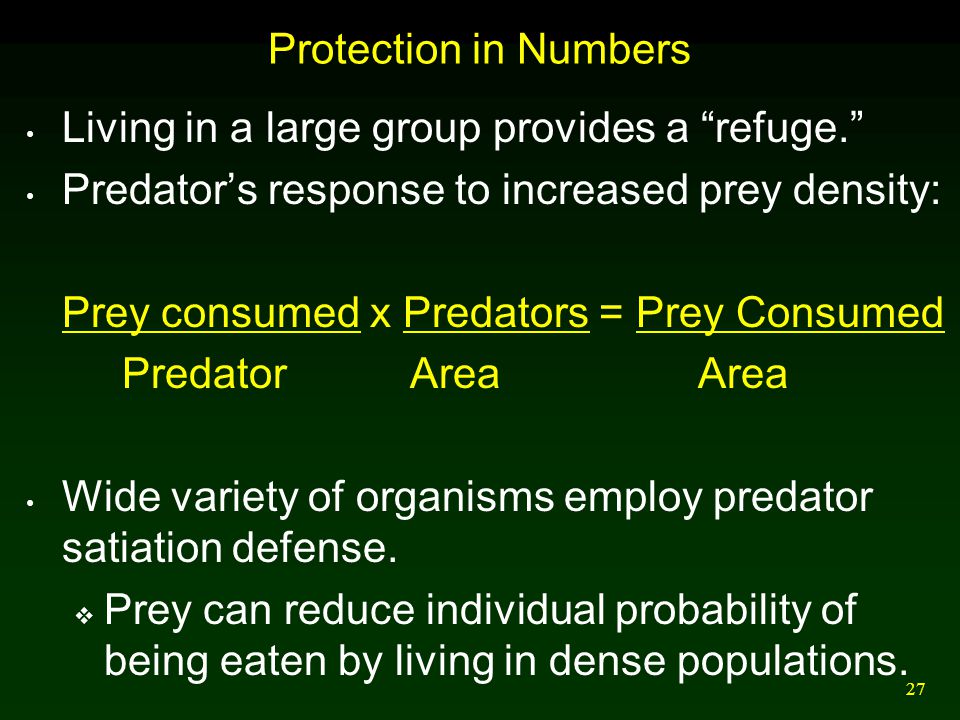 Protection in Numbers

• Living in a large group provides a “refuge.”
• Predator’s response to increased prey density:

$\frac{\text{Prey consumed}}{\text{Predator}} \times \frac{\text{Predators}}{\text{Area}} = \frac{\text{Prey Consumed}}{\text{Area}}$

• Wide variety of organisms employ predator satiation defense.
❖ Prey can reduce individual probability of being eaten by living in dense populations.

27